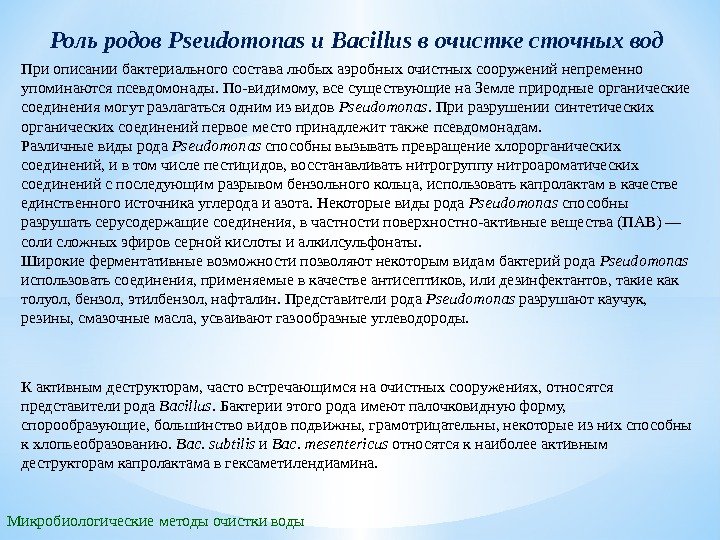 Роль родов Pseudomonas и Bacillus в очистке сточных вод

При описании бактериального состава любых аэробных очистных сооружений непременно упоминаются псевдомонады. По-видимому, все существующие на Земле природные органические соединения могут разлагаться одним из видов Pseudomonas. При разрушении синтетических органических соединений первое место принадлежит также псевдомонадам.
Различные виды рода Pseudomonas способны вызывать превращение хлорорганических соединений, и в том числе пестицидов, восстанавливать нитрогруппу нитроароматических соединений с последующим разрывом бензольного кольца, использовать капролактам в качестве единственного источника углерода и азота. Некоторые виды рода Pseudomonas способны разрушать серусодержащие соединения, в частности поверхностно-активные вещества (ПАВ) — соли сложных эфиров серной кислоты и алкилсульфонаты.
Широкие ферментативные возможности позволяют некоторым видам бактерий рода Pseudomonas использовать соединения, применяемые в качестве антисептиков, или дезинфектантов, такие как толуол, бензол, этилбензол, нафталин. Представители рода Pseudomonas разрушают каучук, резины, смазочные масла, усваивают газообразные углеводороды.

К активным деструкторам, часто встречающимся на очистных сооружениях, относятся представители рода Bacillus. Бактерии этого рода имеют палочковидную форму, спорообразующие, большинство видов подвижны, грамотрицательны, некоторые из них способны к хлопьеобразованию. Bac. subtilis и Bac. mesentericus относятся к наиболее активным деструкторам капролактама в гексаметилендиамина.

Микробиологические методы очистки воды